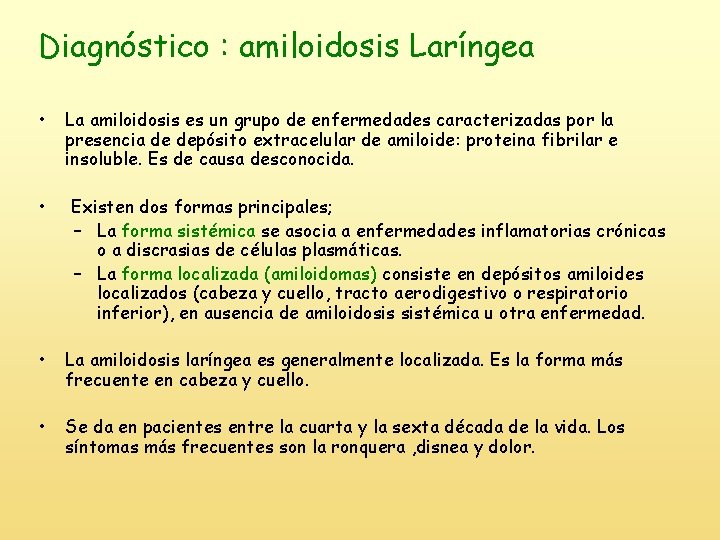 Diagnóstico : amiloidosis Laríngea

• La amiloidosis es un grupo de enfermedades caracterizadas por la presencia de depósito extracelular de amiloide: proteina fibrilar e insoluble. Es de causa desconocida.

• Existen dos formas principales;
– La forma sistémica se asocia a enfermedades inflamatorias crónicas o a discrasias de células plasmáticas.
– La forma localizada (amiloidomas) consiste en depósitos amiloides localizados (cabeza y cuello, tracto aerodigestivo o respiratorio inferior), en ausencia de amiloidosis sistémica u otra enfermedad.

• La amiloidosis laríngea es generalmente localizada. Es la forma más frecuente en cabeza y cuello.

• Se da en pacientes entre la cuarta y la sexta década de la vida. Los síntomas más frecuentes son la ronquera ,disnea y dolor.